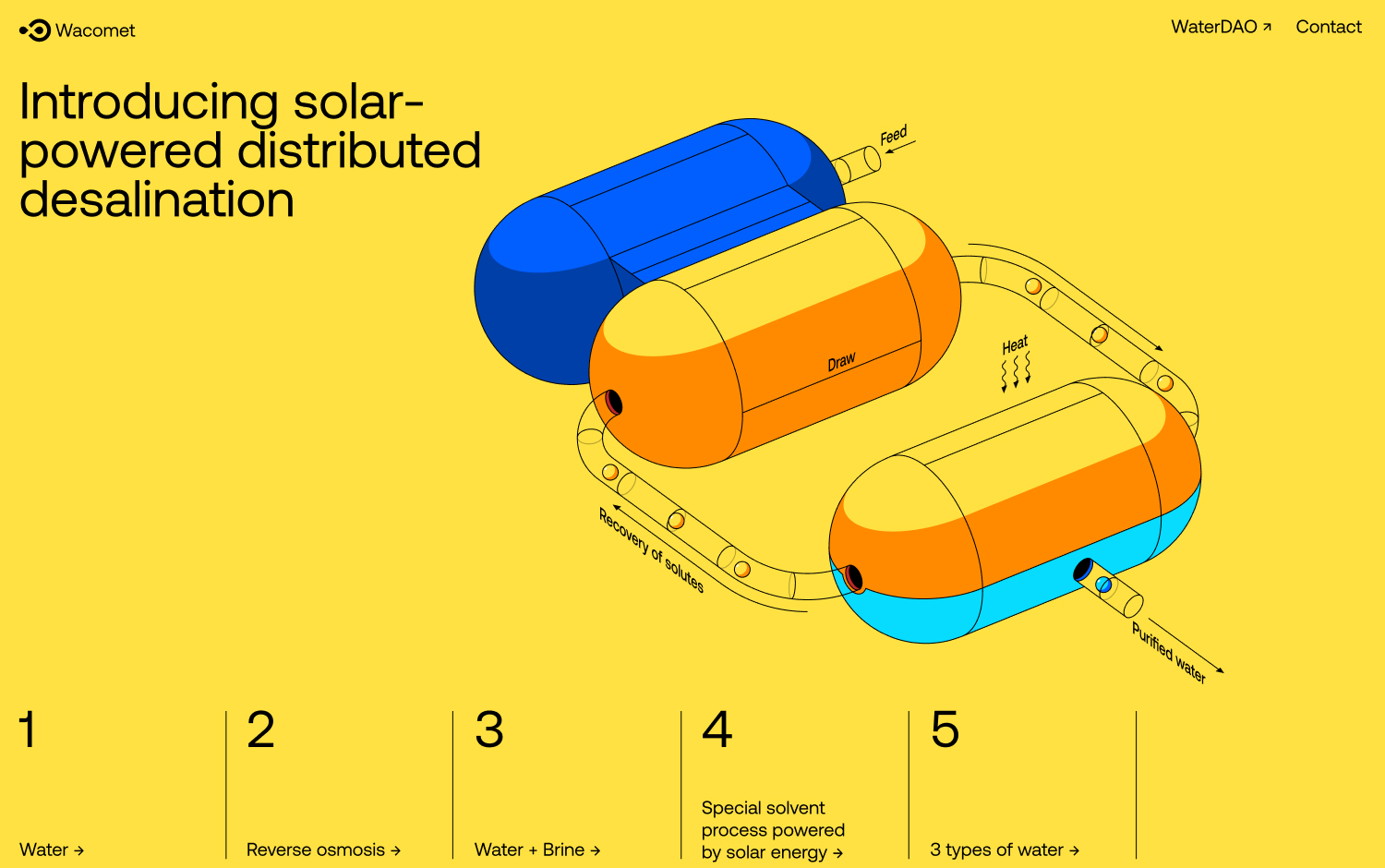 Wacomet

WaterDAO ↗ Contact

Introducing solar-powered distributed desalination

Feed

Draw

Heat

Recovery of solutes

Purified water

1

Water →

2

Reverse osmosis →

3

Water + Brine →

4

Special solvent process powered by solar energy →

5

3 types of water →